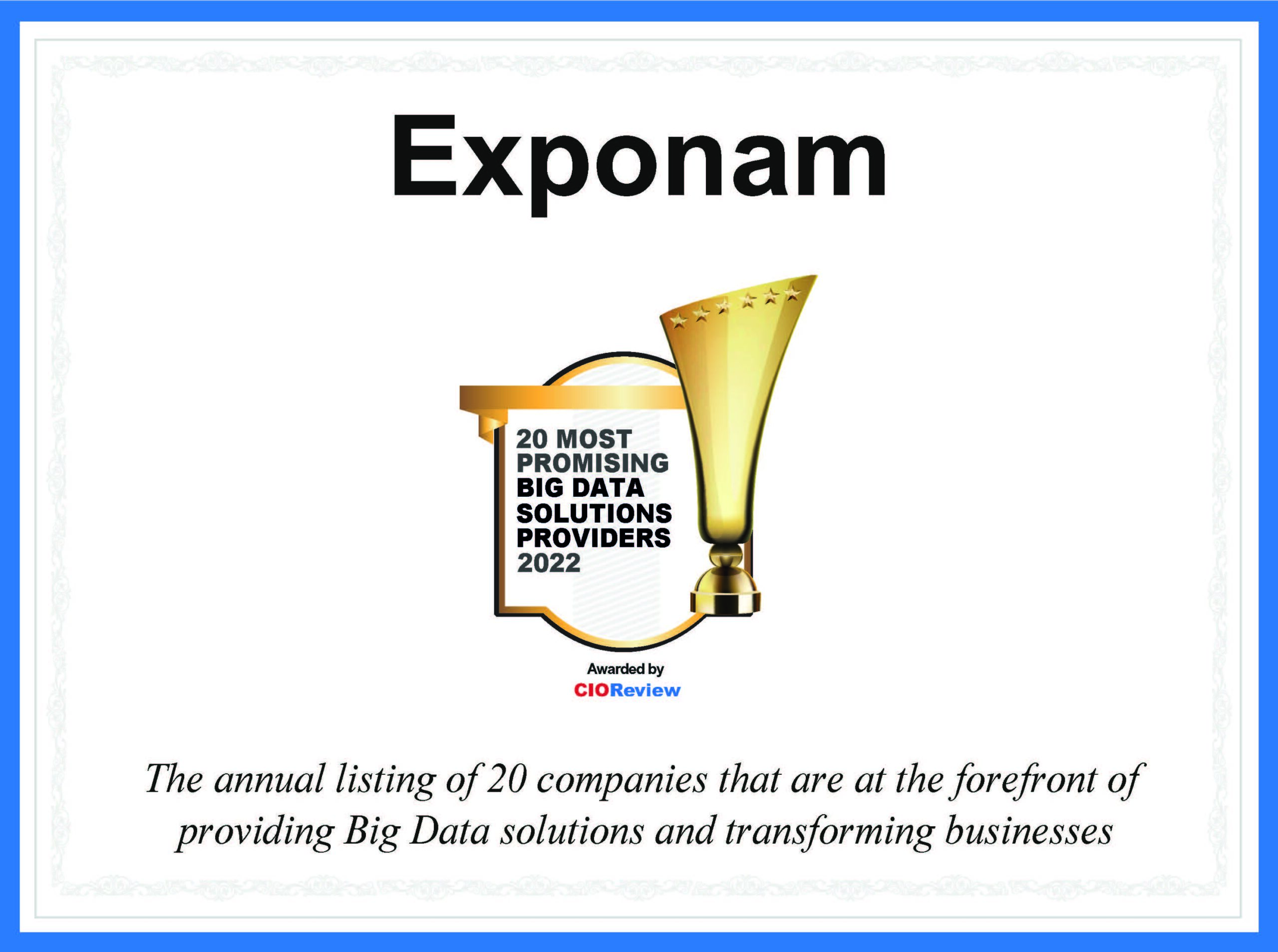 Exponam

20 MOST PROMISING BIG DATA SOLUTIONS PROVIDERS 2022

Awarded by
CIOReview

The annual listing of 20 companies that are at the forefront of providing Big Data solutions and transforming businesses